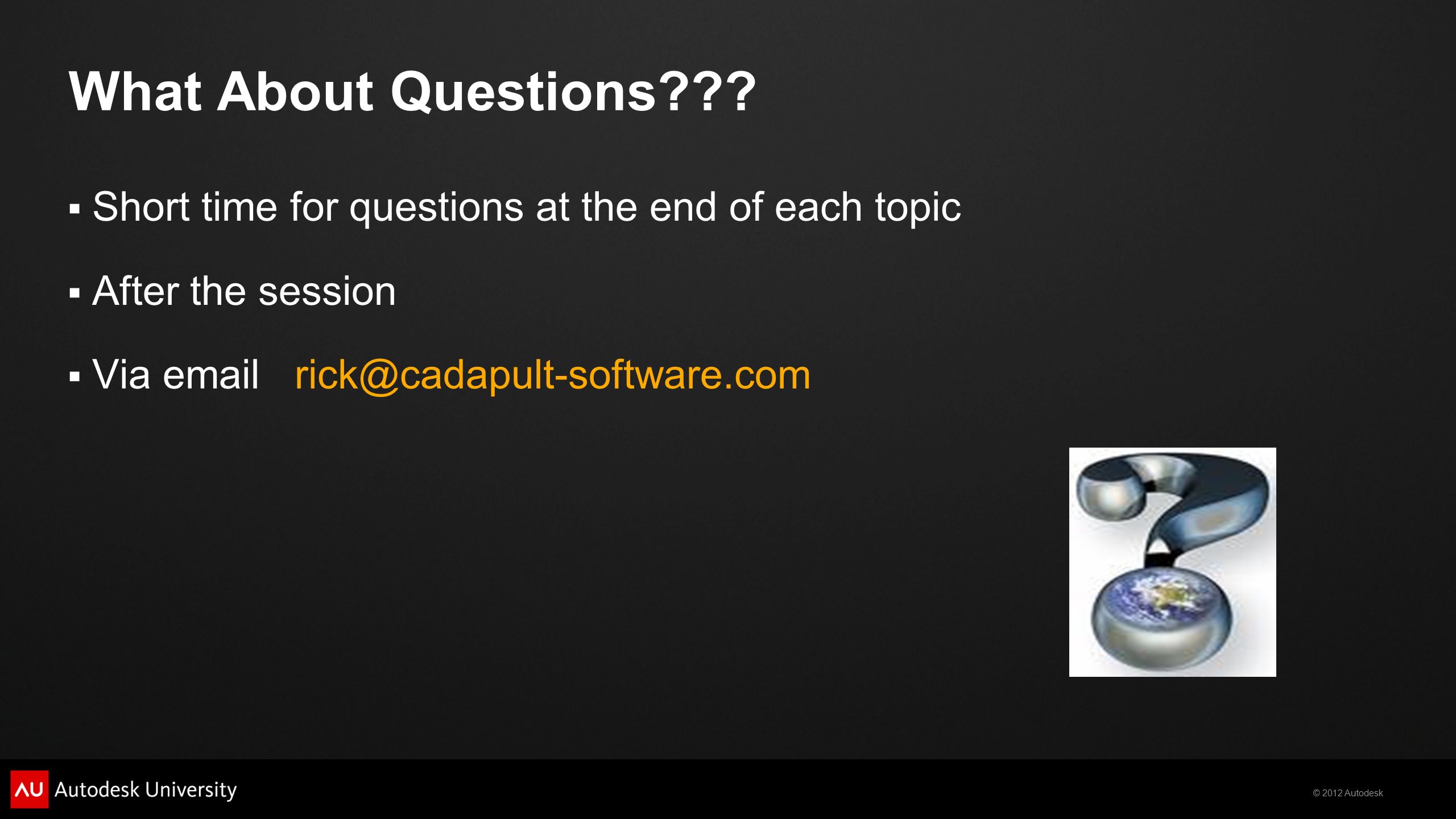 What About Questions???

▪ Short time for questions at the end of each topic

▪ After the session

▪ Via email rick@cadapult-software.com

AU Autodesk University

© 2012 Autodesk